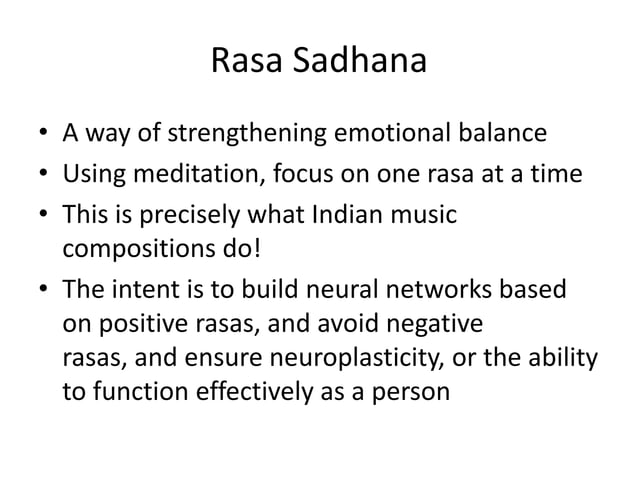 Rasa Sadhana

• A way of strengthening emotional balance
• Using meditation, focus on one rasa at a time
• This is precisely what Indian music compositions do!
• The intent is to build neural networks based on positive rasas, and avoid negative rasas, and ensure neuroplasticity, or the ability to function effectively as a person